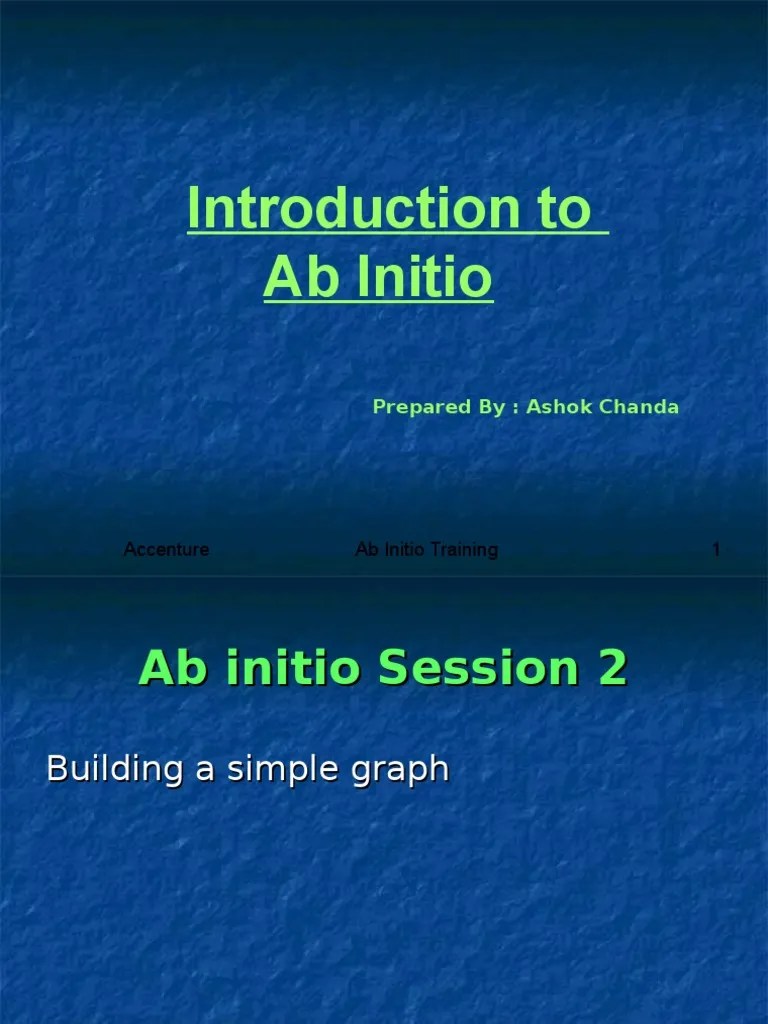 Introduction to Ab Initio

Prepared By : Ashok Chanda

Accenture Ab Initio Training 1

Ab initio Session 2

Building a simple graph